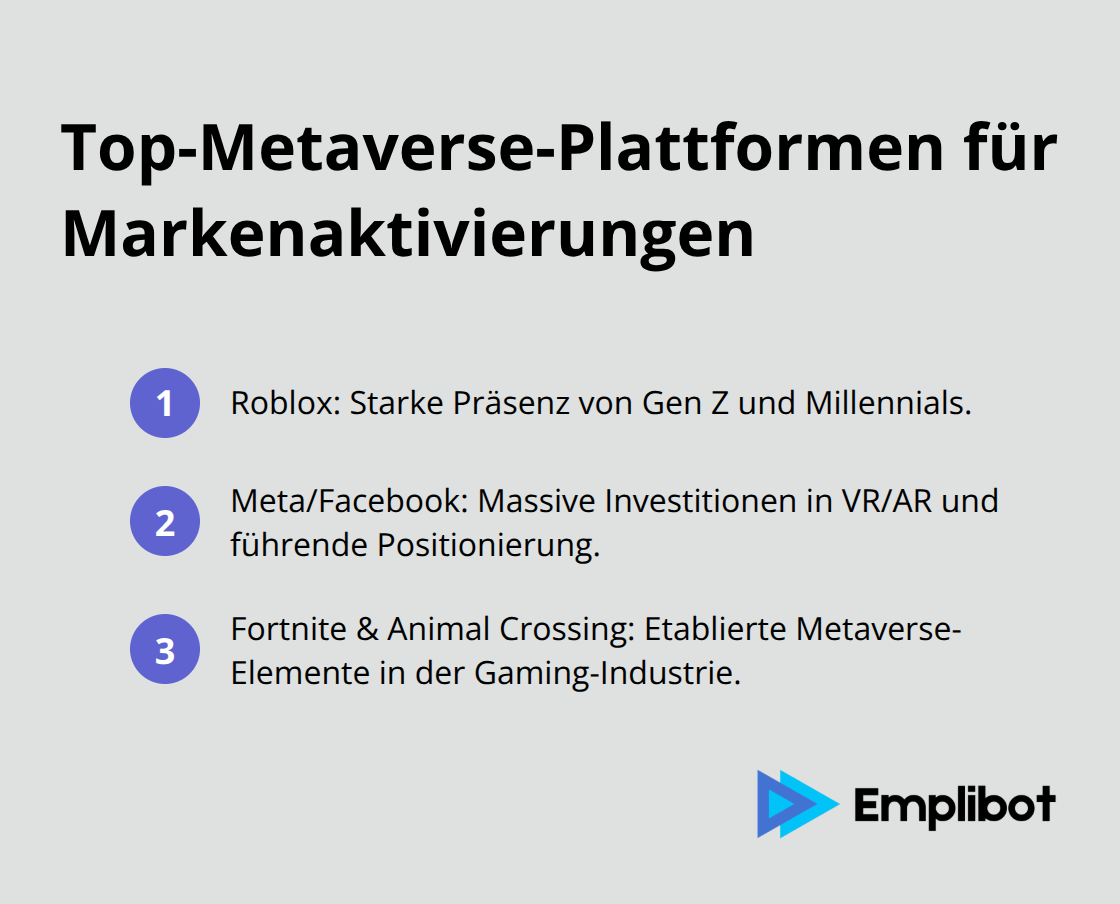 Top-Metaverse-Plattformen für Markenaktivierungen

1 Roblox: Starke Präsenz von Gen Z und Millennials.

2 Meta/Facebook: Massive Investitionen in VR/AR und führende Positionierung.

3 Fortnite & Animal Crossing: Etablierte Metaverse-Elemente in der Gaming-Industrie.

Emplibot